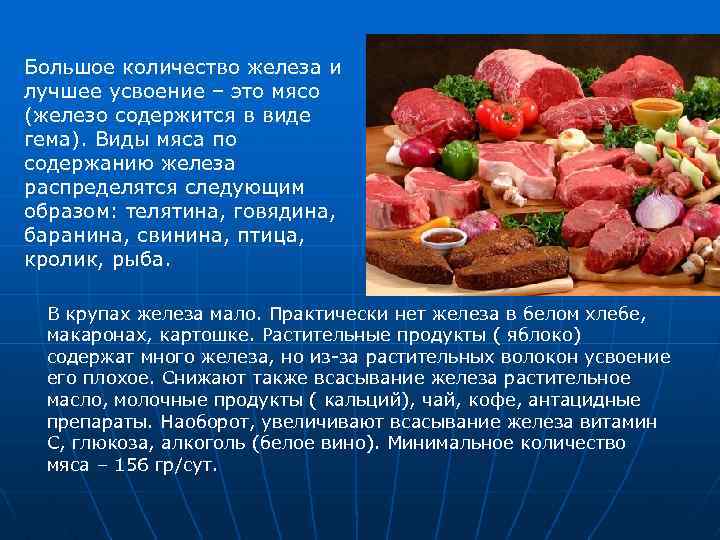 Большое количество железа и лучшее усвоение – это мясо (железо содержится в виде гема). Виды мяса по содержанию железа распределятся следующим образом: телятина, говядина, баранина, свинина, птица, кролик, рыба.

В крупах железа мало. Практически нет железа в белом хлебе, макаронах, картошке. Растительные продукты ( яблоко) содержат много железа, но из-за растительных волокон усвоение его плохое. Снижают также всасывание железа растительное масло, молочные продукты ( кальций), чай, кофе, антацидные препараты. Наоборот, увеличивают всасывание железа витамин С, глюкоза, алкоголь (белое вино). Минимальное количество мяса – 156 гр/сут.